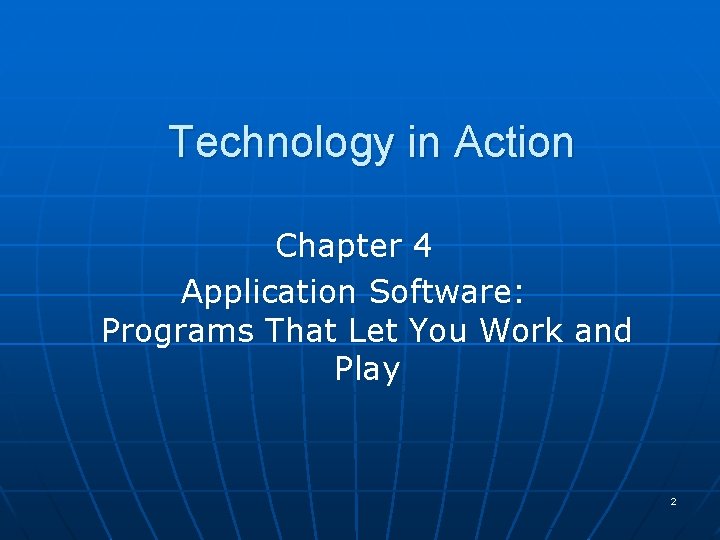 Technology in Action

Chapter 4
Application Software:
Programs That Let You Work and Play

2